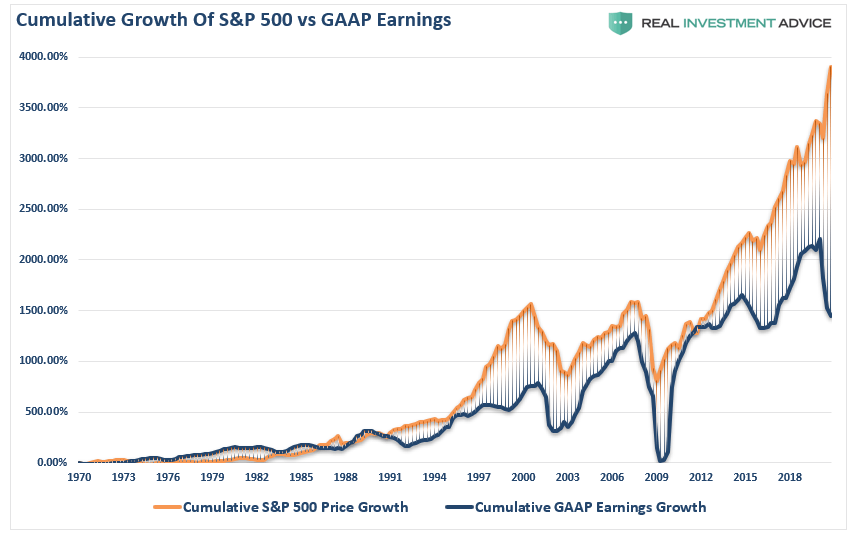 Cumulative Growth Of S&P 500 vs GAAP Earnings

REAL INVESTMENT ADVICE

4000.00%
3500.00%
3000.00%
2500.00%
2000.00%
1500.00%
1000.00%
500.00%
0.00%

1970 1973 1976 1979 1982 1985 1988 1991 1994 1997 2000 2003 2006 2009 2012 2015 2018

Cumulative S&P 500 Price Growth
Cumulative GAAP Earnings Growth